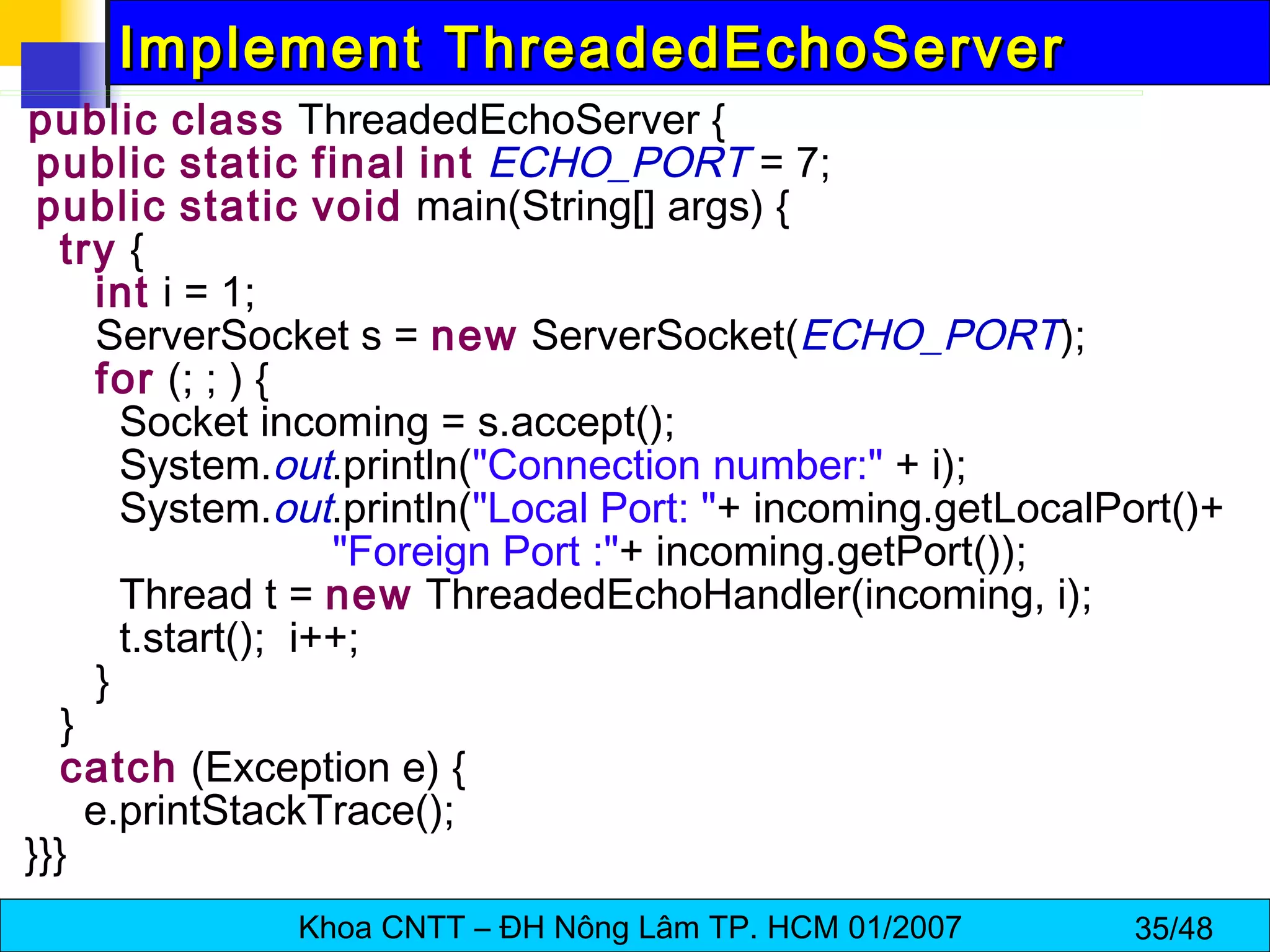 Implement ThreadedEchoServer

public class ThreadedEchoServer {
public static final int ECHO_PORT = 7;
public static void main(String[] args) {
try {
int i = 1;
ServerSocket s = new ServerSocket(ECHO_PORT);
for (; ; ) {
Socket incoming = s.accept();
System.out.println("Connection number:" + i);
System.out.println("Local Port: "+ incoming.getLocalPort()+
"Foreign Port :"+ incoming.getPort());
Thread t = new ThreadedEchoHandler(incoming, i);
t.start(); i++;
}
}
catch (Exception e) {
e.printStackTrace();
}}}

Khoa CNTT – ĐH Nông Lâm TP. HCM 01/2007

35/48